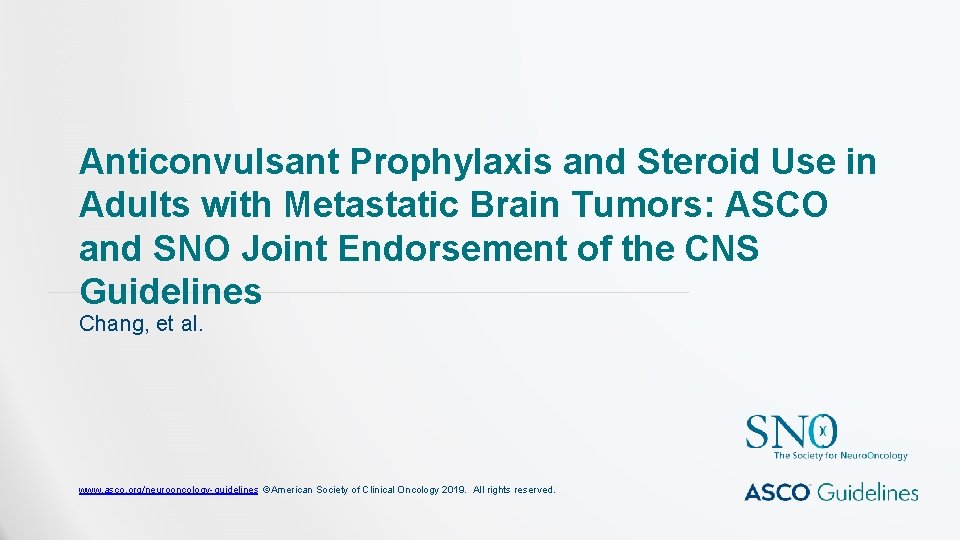 Anticonvulsant Prophylaxis and Steroid Use in Adults with Metastatic Brain Tumors: ASCO and SNO Joint Endorsement of the CNS Guidelines

Chang, et al.

SNO
The Society for NeuroOncology

www.asco.org/neurooncology-guidelines ©American Society of Clinical Oncology 2019. All rights reserved.

ASCO Guidelines